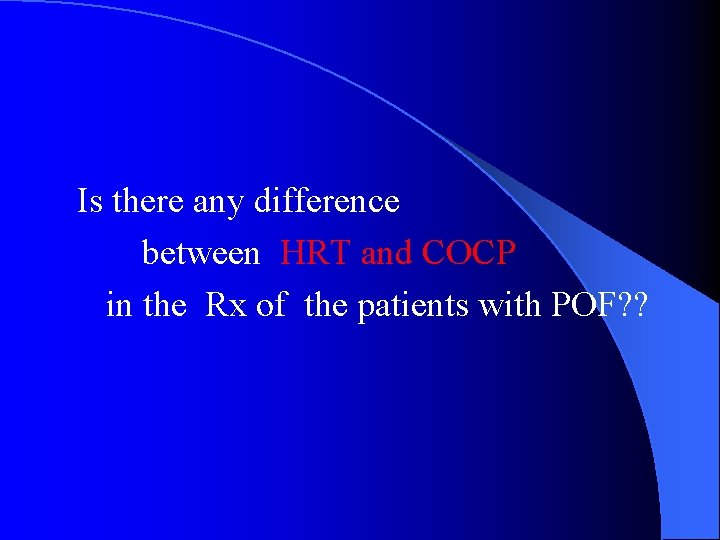 Is there any difference
between HRT and COCP
in the Rx of the patients with POF??